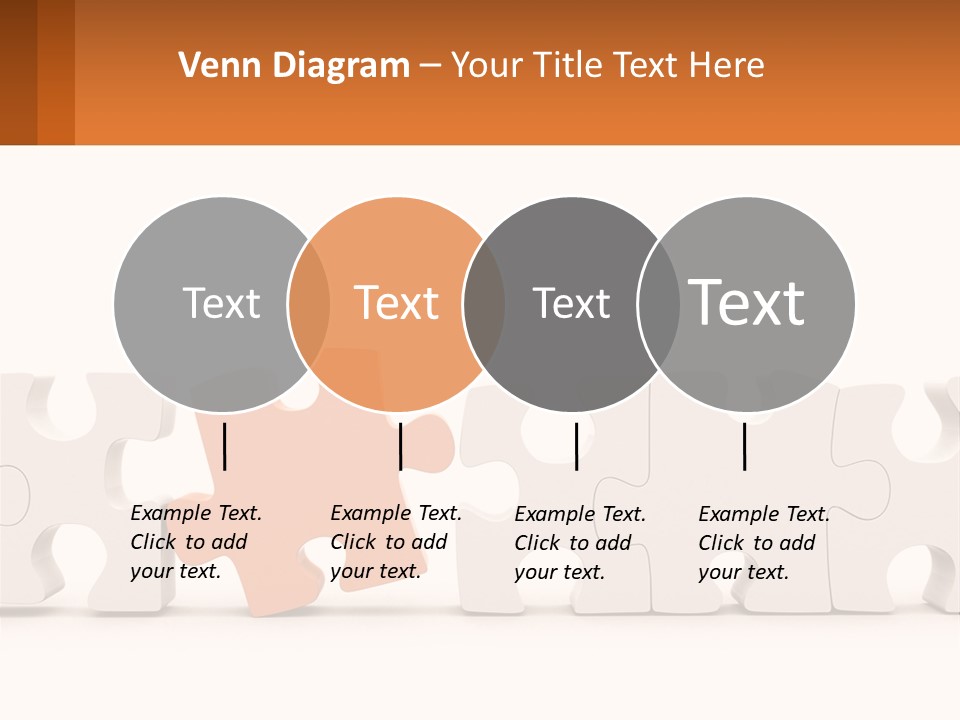 Venn Diagram – Your Title Text Here

Text

Text

Text

Text

Example Text. Click to add your text.

Example Text. Click to add your text.

Example Text. Click to add your text.

Example Text. Click to add your text.